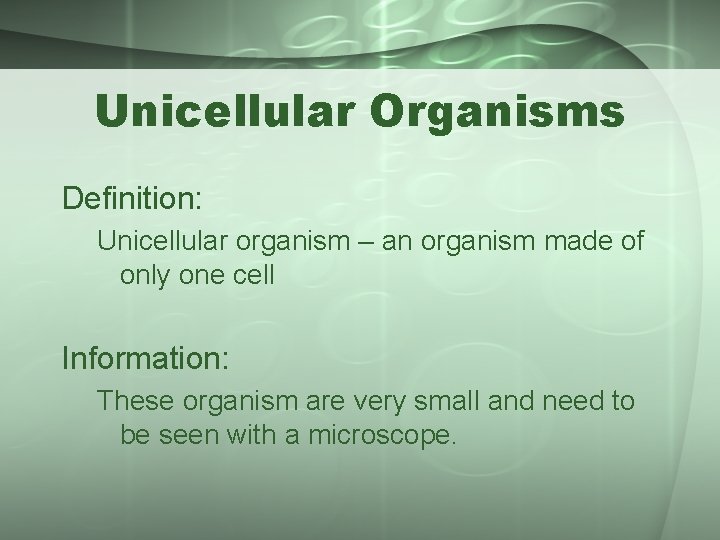 Unicellular Organisms

Definition:

Unicellular organism – an organism made of only one cell

Information:

These organism are very small and need to be seen with a microscope.